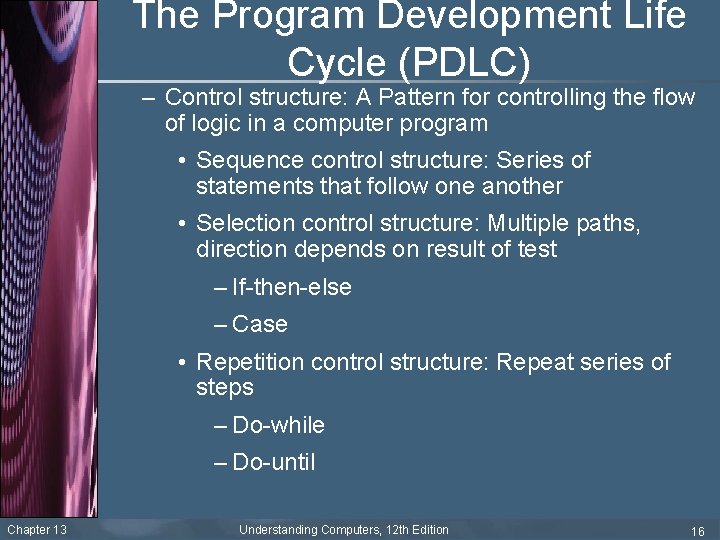 The Program Development Life Cycle (PDLC)

– Control structure: A Pattern for controlling the flow of logic in a computer program

• Sequence control structure: Series of statements that follow one another

• Selection control structure: Multiple paths, direction depends on result of test

– If-then-else

– Case

• Repetition control structure: Repeat series of steps

– Do-while

– Do-until

Chapter 13

Understanding Computers, 12th Edition

16